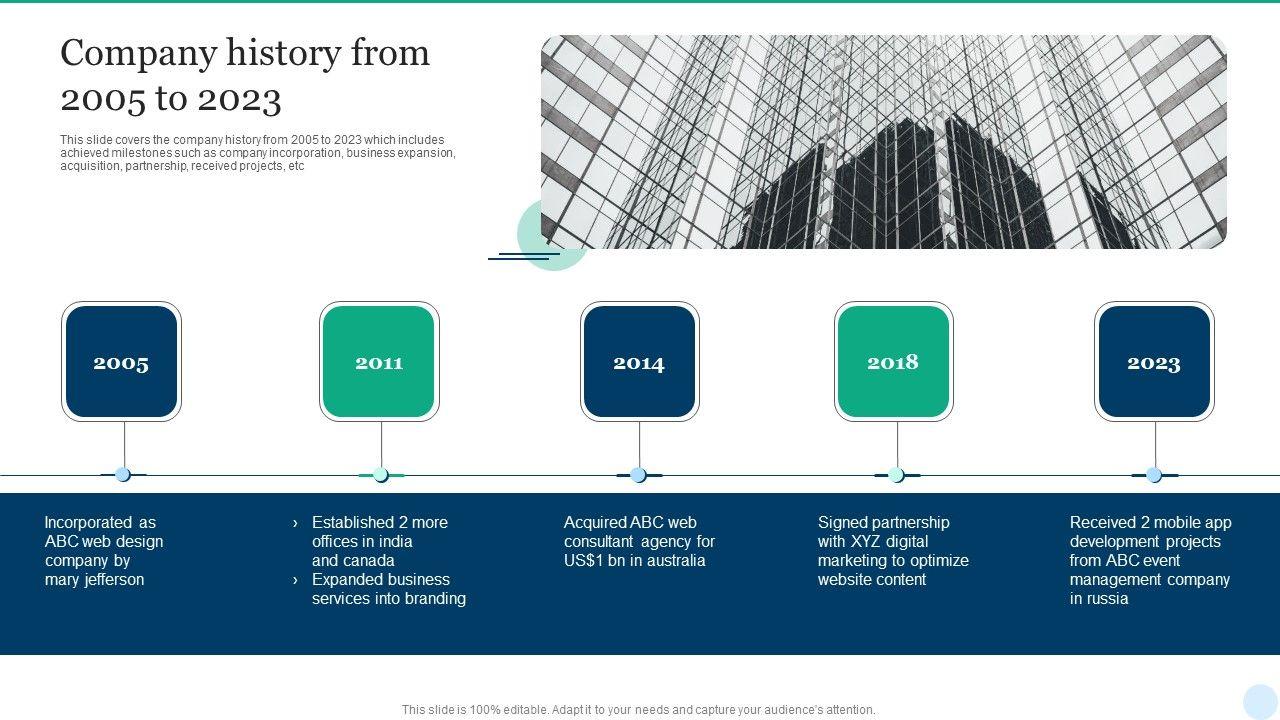 Company history from 2005 to 2023

This slide covers the company history from 2005 to 2023 which includes achieved milestones such as company incorporation, business expansion, acquisition, partnership, received projects, etc

2005

2011

2014

2018

2023

Incorporated as ABC web design company by mary jefferson

› Established 2 more offices in india and canada
› Expanded business services into branding

Acquired ABC web consultant agency for US$1 bn in australia

Signed partnership with XYZ digital marketing to optimize website content

Received 2 mobile app development projects from ABC event management company in russia

This slide is 100% editable. Adapt it to your needs and capture your audience's attention.